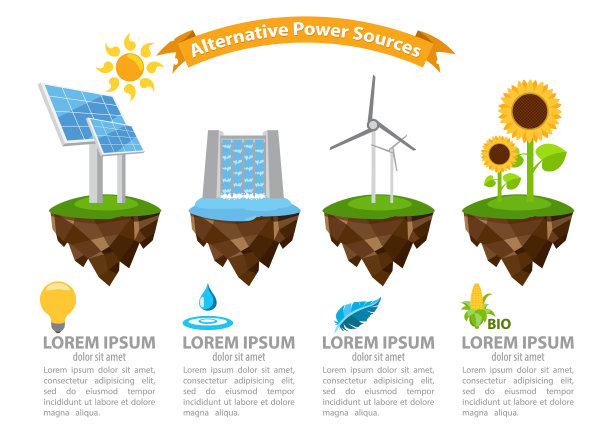 Alternative Power Sources

LOREM IPSUM
dolor sit amet
Lorem ipsum dolor sit amet, consectetur adipisicing elit, sed do eiusmod tempor incididunt ut labore et dolore magna aliqua.

LOREM IPSUM
dolor sit amet
Lorem ipsum dolor sit amet, consectetur adipisicing elit, sed do eiusmod tempor incididunt ut labore et dolore magna aliqua.

LOREM IPSUM
dolor sit amet
Lorem ipsum dolor sit amet, consectetur adipisicing elit, sed do eiusmod tempor incididunt ut labore et dolore magna aliqua.

BIO
LOREM IPSUM
dolor sit amet
Lorem ipsum dolor sit amet, consectetur adipisicing elit, sed do eiusmod tempor incididunt ut labore et dolore magna aliqua.